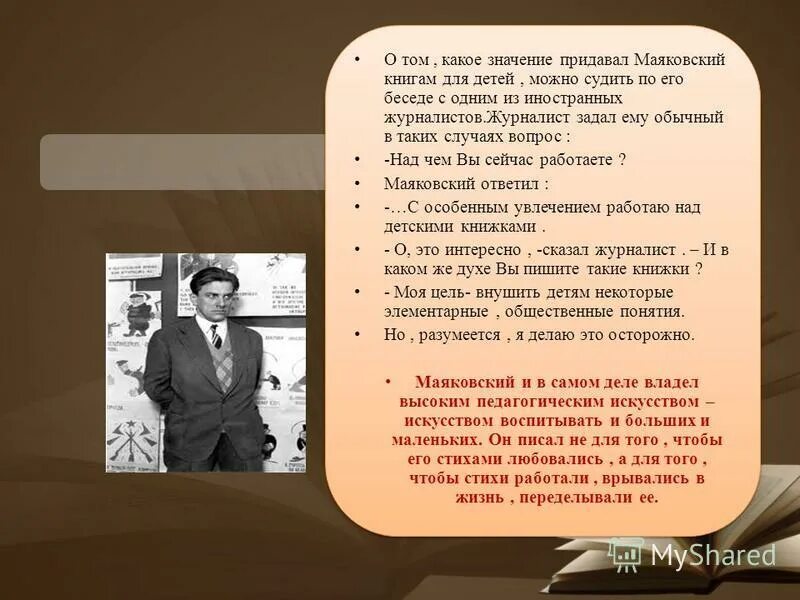 • О том , какое значение придавал Маяковский книгам для детей , можно судить по его беседе с одним из иностранных журналистов.Журналист задал ему обычный в таких случаях вопрос :

• -Над чем Вы сейчас работаете ?

• Маяковский ответил :

• -…С особенным увлечением работаю над детскими книжками .

• - О, это интересно , -сказал журналист . – И в каком же духе Вы пишите такие книжки ?

• - Моя цель- внушить детям некоторые элементарные , общественные понятия.

• Но , разумеется , я делаю это осторожно.

• Маяковский и в самом деле владел высоким педагогическим искусством – искусством воспитывать и больших и маленьких. Он писал не для того , чтобы его стихами любовались , а для того , чтобы стихи работали , врывались в жизнь , переделывали ее.

MyShared